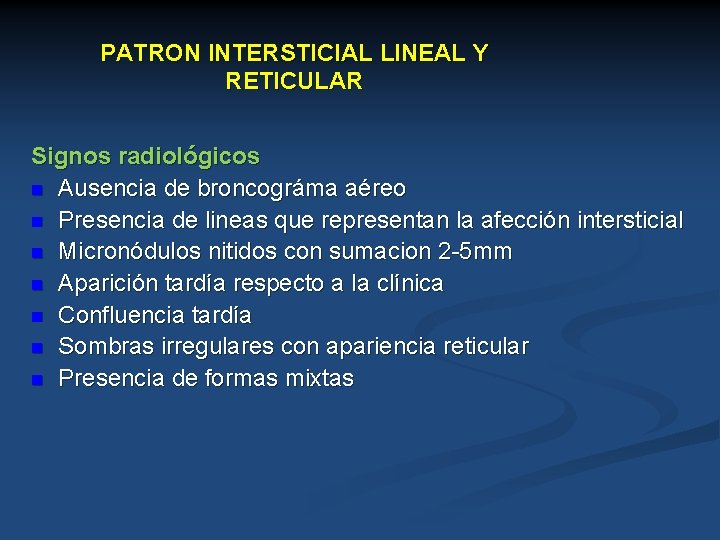 PATRON INTERSTICIAL LINEAL Y RETICULAR

Signos radiológicos
- Ausencia de broncográma aéreo
- Presencia de lineas que representan la afección intersticial
- Micronódulos nitidos con sumacion 2-5mm
- Aparición tardía respecto a la clínica
- Confluencia tardía
- Sombras irregulares con apariencia reticular
- Presencia de formas mixtas